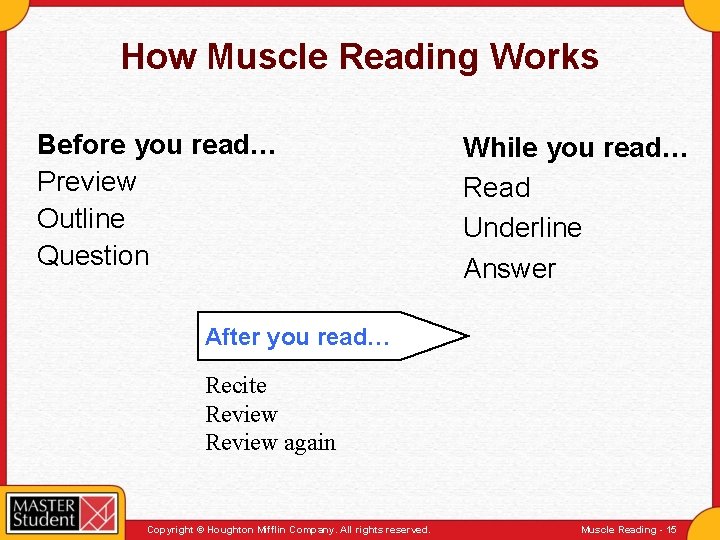 How Muscle Reading Works

Before you read…
Preview
Outline
Question

While you read…
Read
Underline
Answer

After you read…

Recite
Review
Review again

MASTER Student

Copyright © Houghton Mifflin Company. All rights reserved.

Muscle Reading - 15